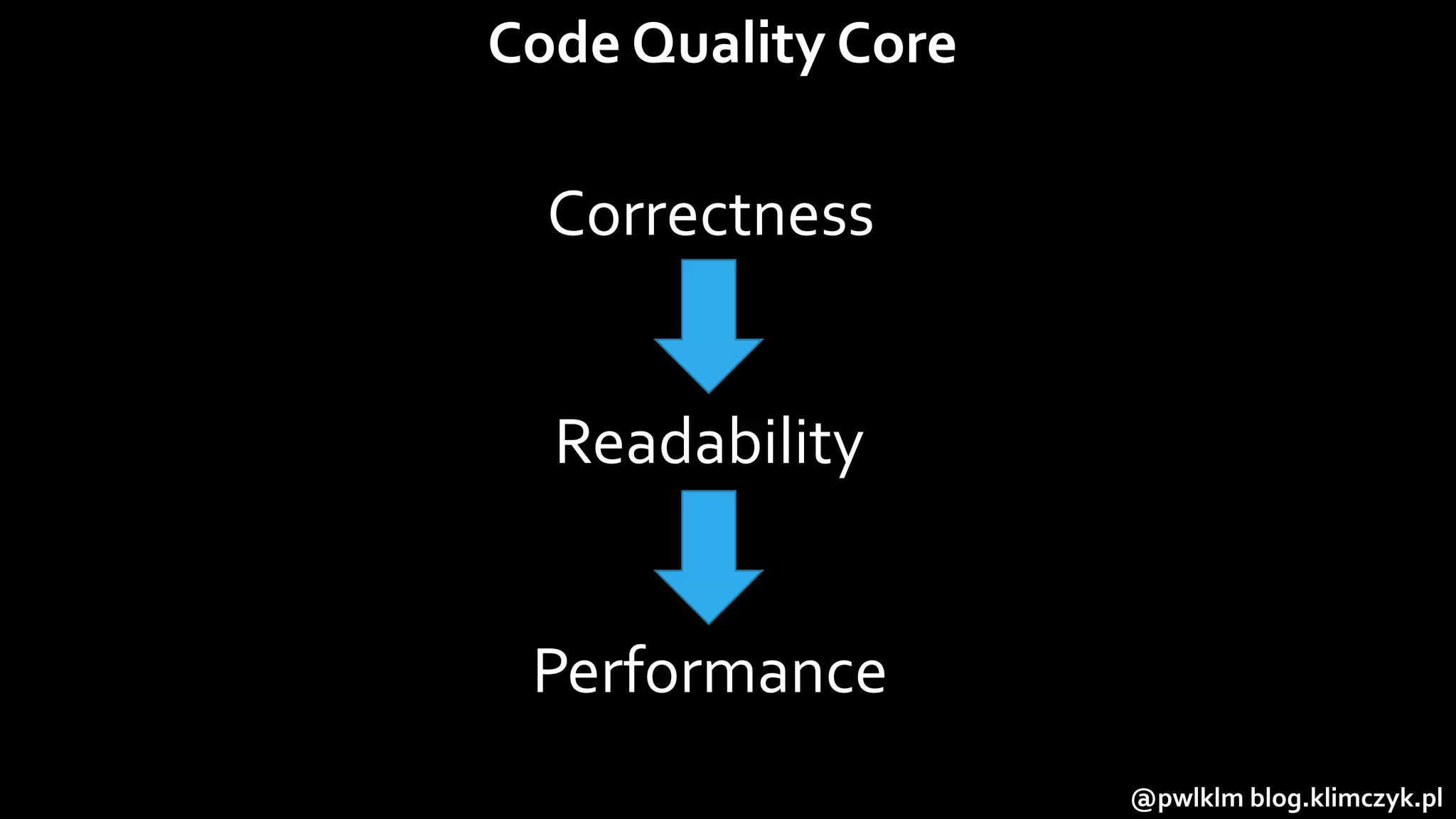 Code Quality Core

Correctness

Readability

Performance

@pwlklm blog.klimczyk.pl